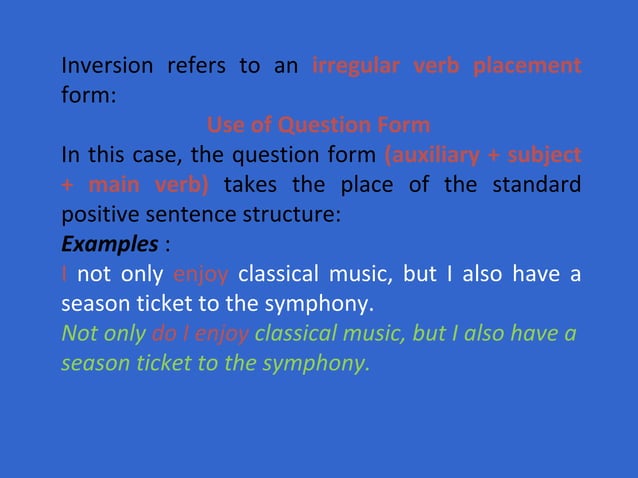 Inversion refers to an irregular verb placement form:

Use of Question Form

In this case, the question form (auxiliary + subject + main verb) takes the place of the standard positive sentence structure:

Examples :

I not only enjoy classical music, but I also have a season ticket to the symphony.

Not only do I enjoy classical music, but I also have a season ticket to the symphony.